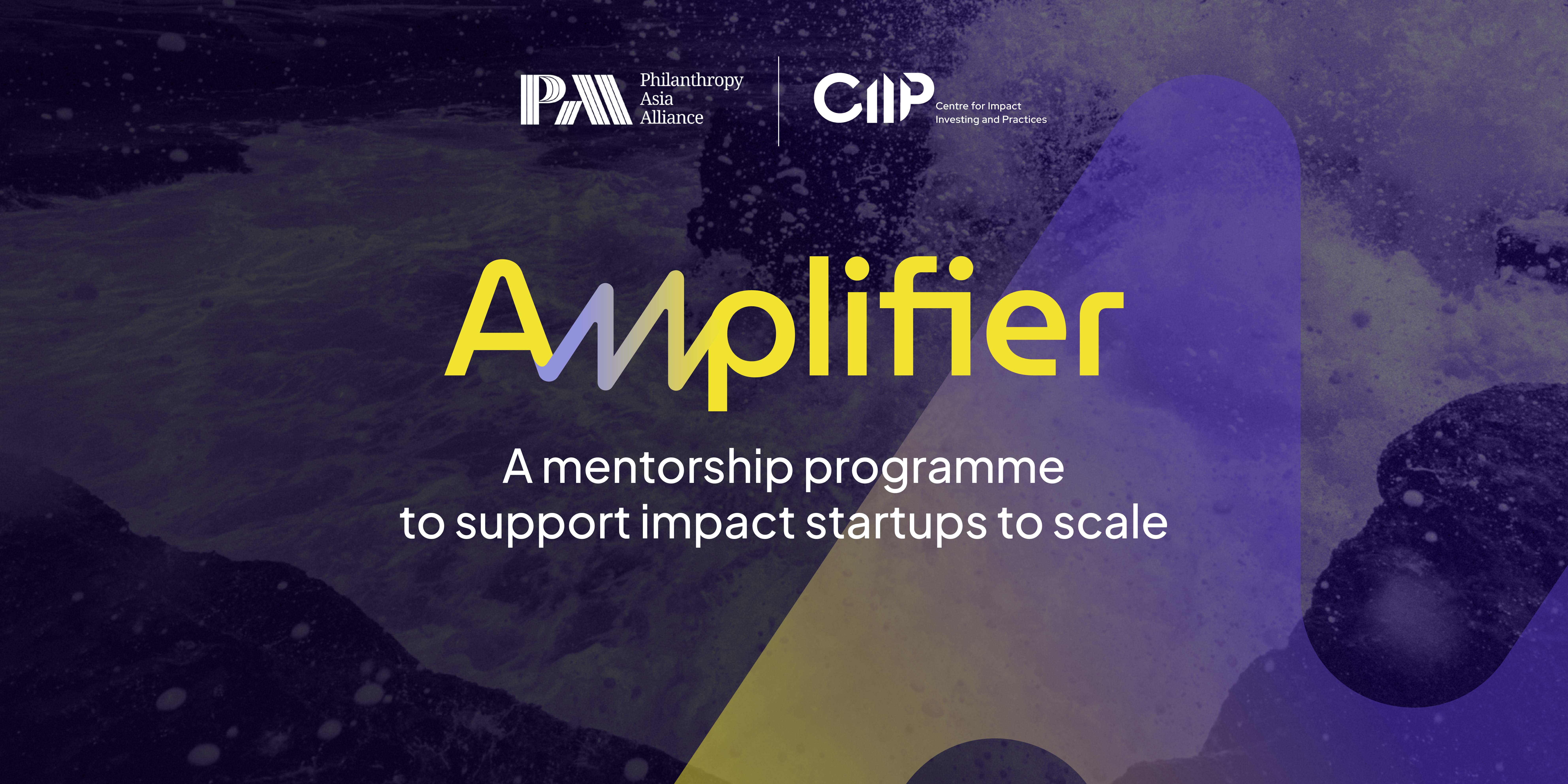 PAA Philanthropy Asia Alliance

CIIP Centre for Impact Investing and Practices

Amplifier

A mentorship programme to support impact startups to scale